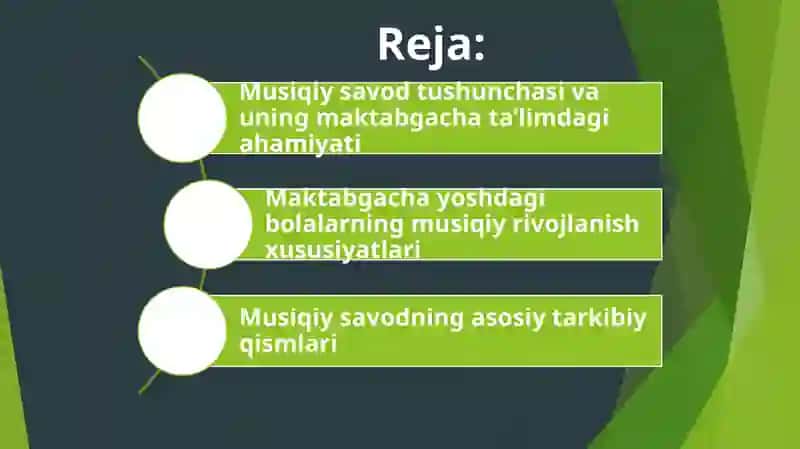 Reja:

Musiqiy savod tushunchasi va uning maktabgacha ta'limdagi ahamiyati

Maktabgacha yoshdagi bolalarning musiqiy rivojlanish xususiyatlari

Musiqiy savodning asosiy tarkibiy qismlari